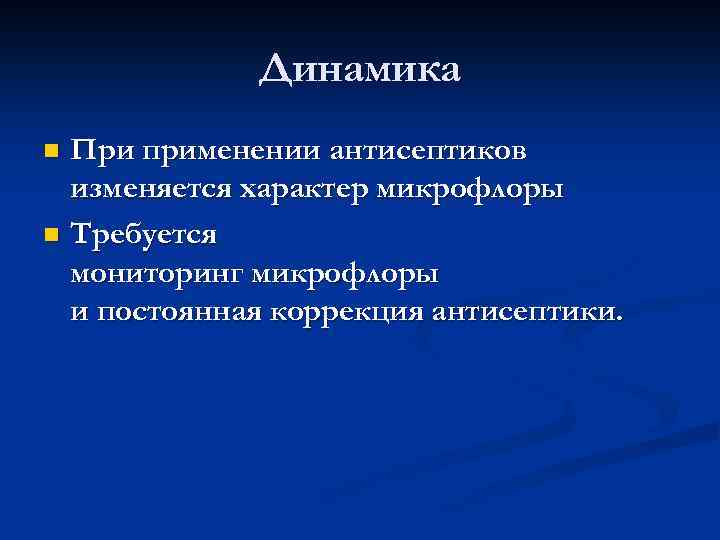 Динамика

При применении антисептиков изменяется характер микрофлоры

Требуется мониторинг микрофлоры и постоянная коррекция антисептики.